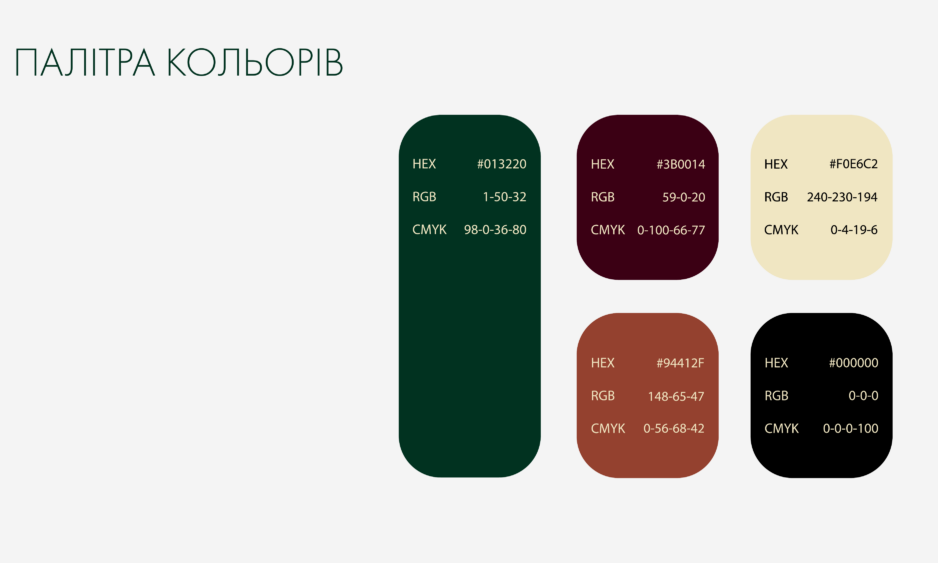 ПАЛІТРА КОЛЬОРІВ

HEX #013220
RGB 1-50-32
CMYK 98-0-36-80

HEX #3B0014
RGB 59-0-20
CMYK 0-100-66-77

HEX #F0E6C2
RGB 240-230-194
CMYK 0-4-19-6

HEX #94412F
RGB 148-65-47
CMYK 0-56-68-42

HEX #000000
RGB 0-0-0
CMYK 0-0-0-100